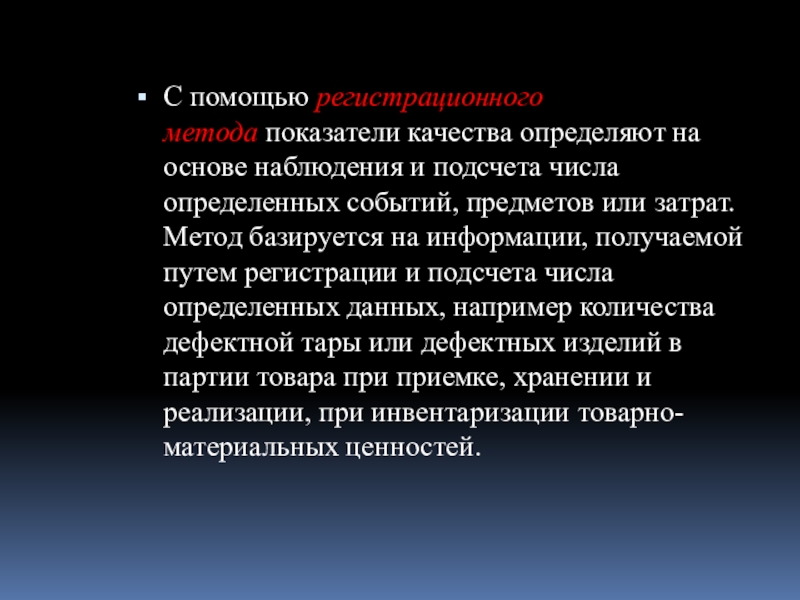 С помощью регистрационного метода показатели качества определяют на основе наблюдения и подсчета числа определенных событий, предметов или затрат. Метод базируется на информации, получаемой путем регистрации и подсчета числа определенных данных, например количества дефектной тары или дефектных изделий в партии товара при приемке, хранении и реализации, при инвентаризации товарно-материальных ценностей.